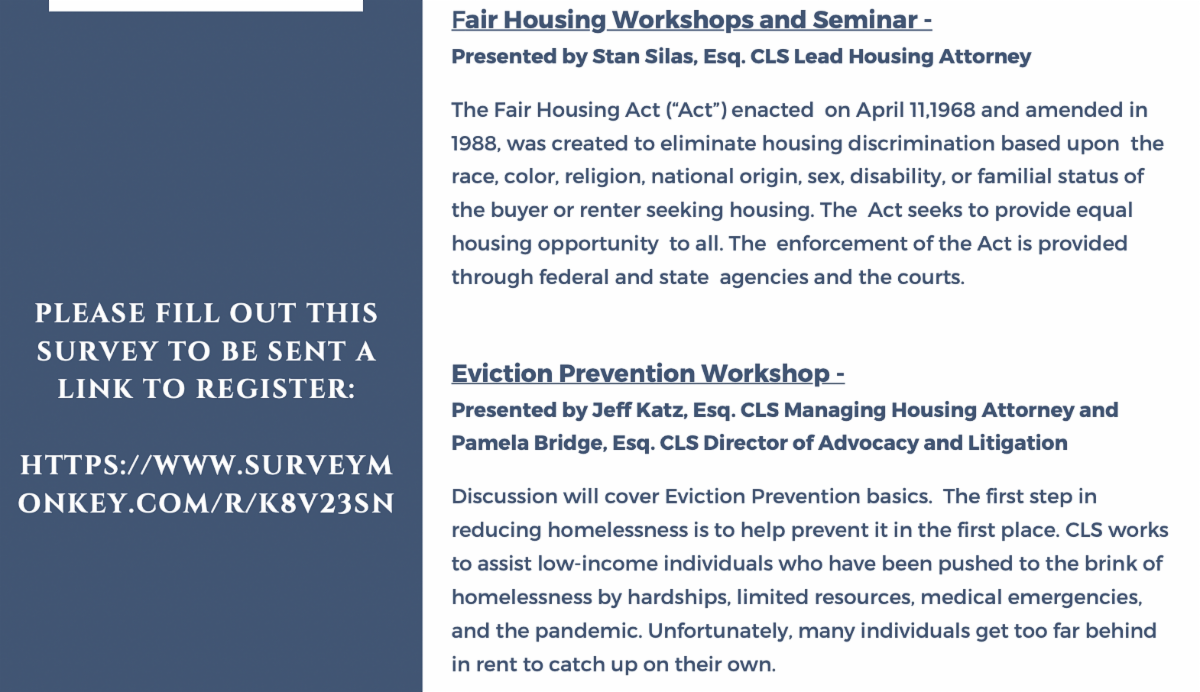 PLEASE FILL OUT THIS SURVEY TO BE SENT A LINK TO REGISTER:

HTTPS://WWW.SURVEYMONKEY.COM/R/K8V23SN

Fair Housing Workshops and Seminar -
Presented by Stan Silas, Esq. CLS Lead Housing Attorney

The Fair Housing Act ("Act") enacted on April 11,1968 and amended in 1988, was created to eliminate housing discrimination based upon the race, color, religion, national origin, sex, disability, or familial status of the buyer or renter seeking housing. The Act seeks to provide equal housing opportunity to all. The enforcement of the Act is provided through federal and state agencies and the courts.

Eviction Prevention Workshop -
Presented by Jeff Katz, Esq. CLS Managing Housing Attorney and Pamela Bridge, Esq. CLS Director of Advocacy and Litigation

Discussion will cover Eviction Prevention basics. The first step in reducing homelessness is to help prevent it in the first place. CLS works to assist low-income individuals who have been pushed to the brink of homelessness by hardships, limited resources, medical emergencies, and the pandemic. Unfortunately, many individuals get too far behind in rent to catch up on their own.